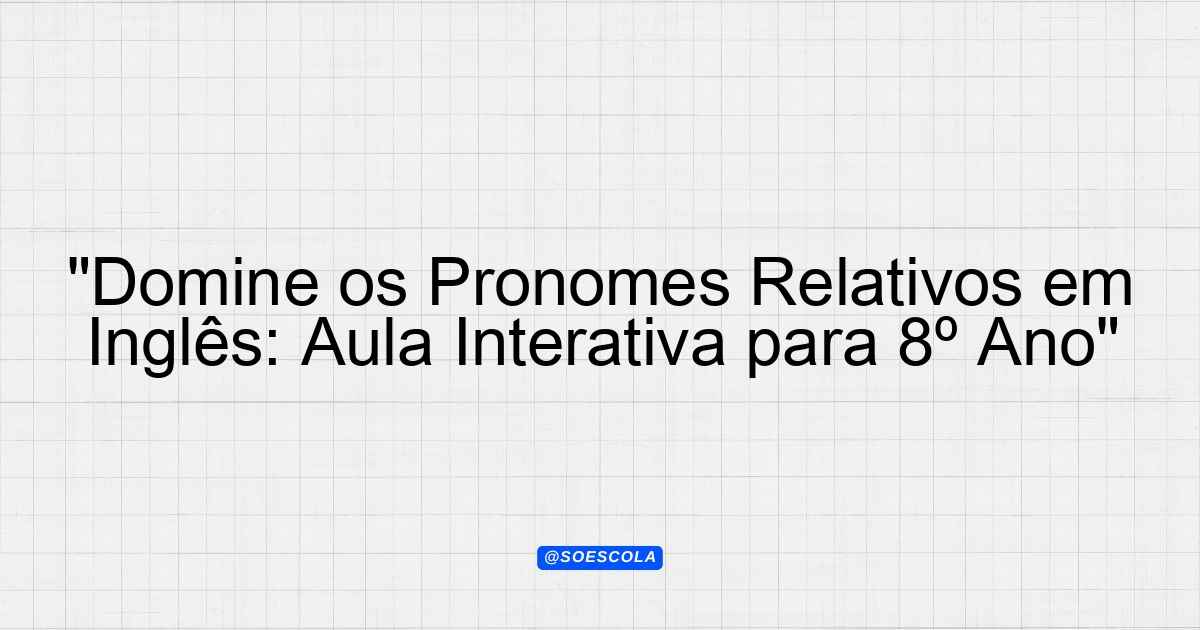 "Domine os Pronomes Relativos em Inglês: Aula Interativa para 8º Ano"

@SOESCOLA